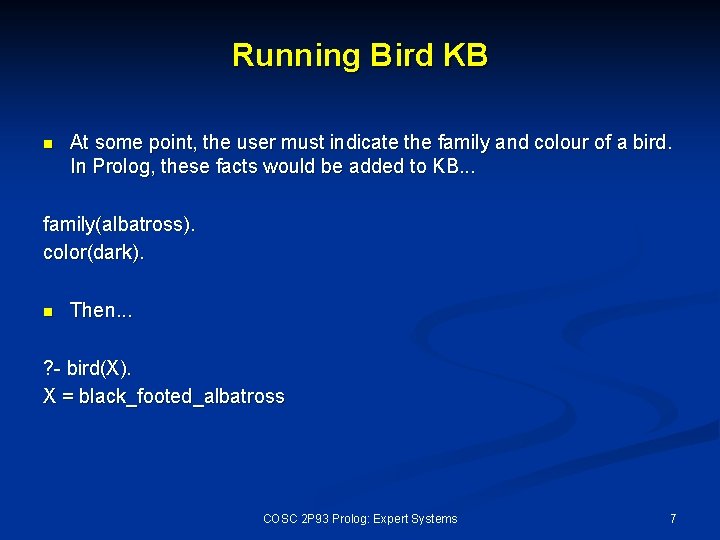 Running Bird KB

At some point, the user must indicate the family and colour of a bird. In Prolog, these facts would be added to KB...

family(albatross).
color(dark).

Then...

?- bird(X).
X = black_footed_albatross

COSC 2P93 Prolog: Expert Systems

7